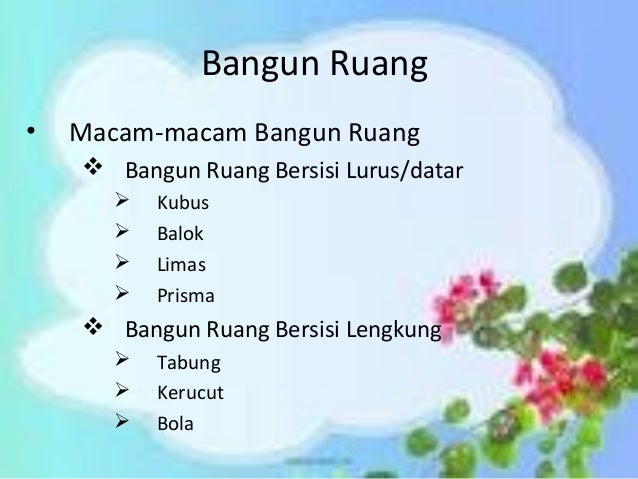 Bangun Ruang

• Macam-macam Bangun Ruang
❖ Bangun Ruang Bersisi Lurus/datar
➢ Kubus
➢ Balok
➢ Limas
➢ Prisma
❖ Bangun Ruang Bersisi Lengkung
➢ Tabung
➢ Kerucut
➢ Bola